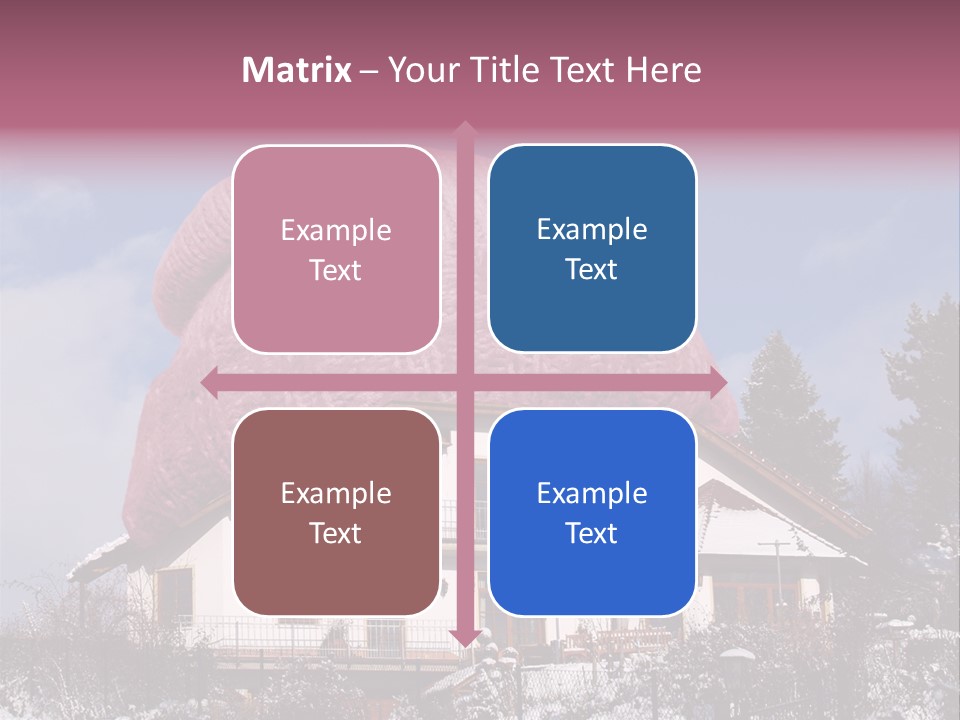 Matrix – Your Title Text Here

Example Text

Example Text

Example Text

Example Text